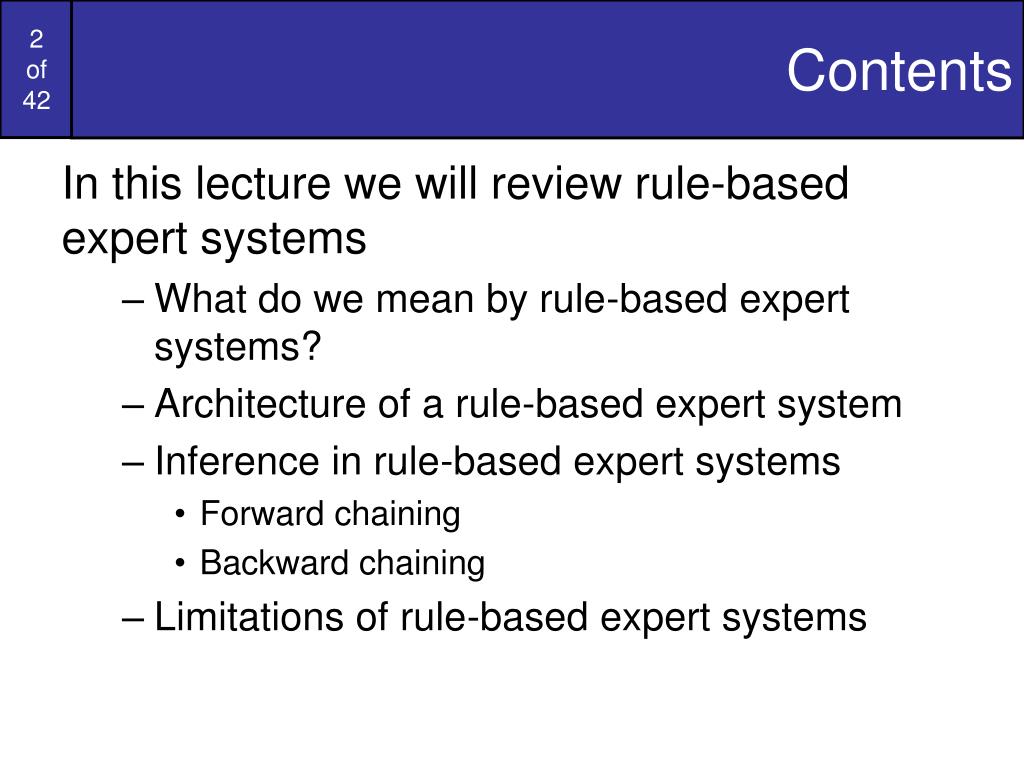 2 of 42

Contents

In this lecture we will review rule-based expert systems

– What do we mean by rule-based expert systems?

– Architecture of a rule-based expert system

– Inference in rule-based expert systems

• Forward chaining

• Backward chaining

– Limitations of rule-based expert systems